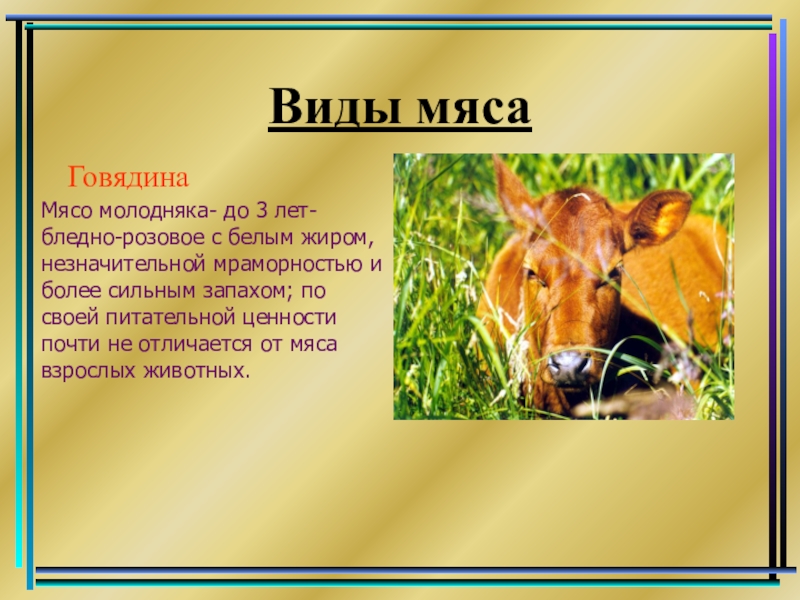 Виды мяса

Говядина

Мясо молодняка- до 3 лет- бледно-розовое с белым жиром, незначительной мраморностью и более сильным запахом; по своей питательной ценности почти не отличается от мяса взрослых животных.